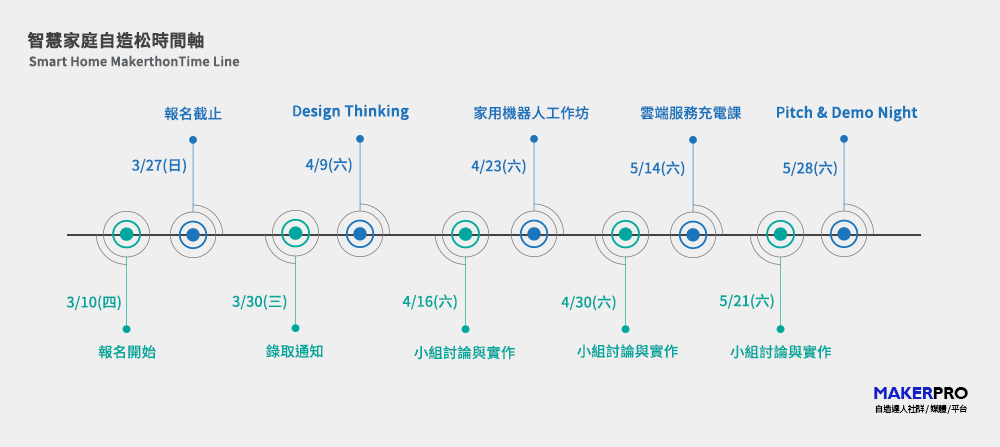 智慧家庭自造松時間軸
Smart Home MakerthonTime Line

報名截止
3/27(日)

Design Thinking
4/9(六)

家用機器人工作坊
4/23(六)

雲端服務充電課
5/14(六)

Pitch & Demo Night
5/28(六)

3/10(四)
報名開始

3/30(三)
錄取通知

4/16(六)
小組討論與實作

4/30(六)
小組討論與實作

5/21(六)
小組討論與實作

MAKERPRO
自造達人社群 / 媒體 / 平台